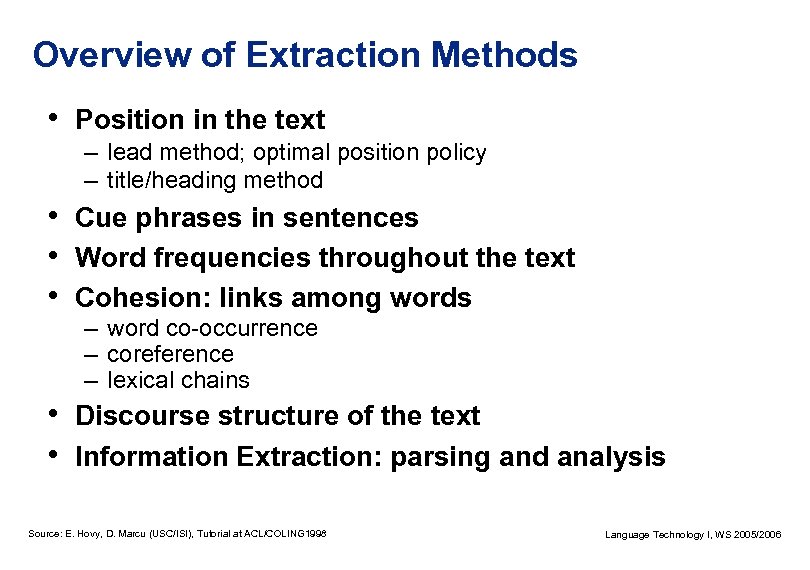 Overview of Extraction Methods

• Position in the text
– lead method; optimal position policy
– title/heading method
• Cue phrases in sentences
• Word frequencies throughout the text
• Cohesion: links among words
– word co-occurrence
– coreference
– lexical chains
• Discourse structure of the text
• Information Extraction: parsing and analysis

Source: E. Hovy, D. Marcu (USC/ISI), Tutorial at ACL/COLING1998

Language Technology I, WS 2005/2006